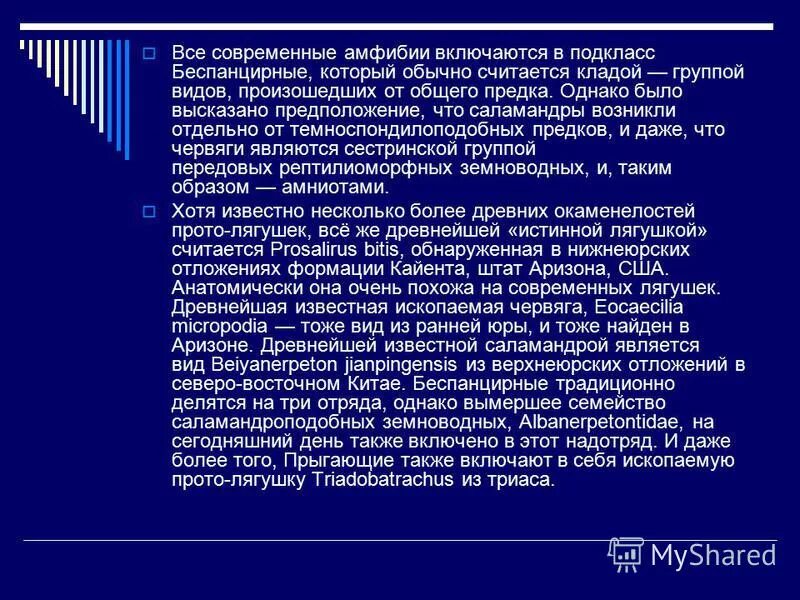 Все современные амфибии включаются в подкласс Беспанцирные, который обычно считается кладой — группой видов, произошедших от общего предка. Однако было высказано предположение, что саламандры возникли отдельно от темноспондилоподобных предков, и даже, что червяги являются сестринской группой передовых рептилиоморфных земноводных, и, таким образом — амниотами.

Хотя известно несколько более древних окаменелостей прото-лягушек, всё же древнейшей «истинной лягушкой» считается Prosalirus bitis, обнаруженная в нижнеюрских отложениях формации Кайента, штат Аризона, США. Анатомически она очень похожа на современных лягушек. Древнейшая известная ископаемая червяга, Eocaecilia micropodia — тоже вид из ранней юры, и тоже найден в Аризоне. Древнейшей известной саламандрой является вид Beiyanerpeton jianpingensis из верхнеюрских отложений в северо-восточном Китае. Беспанцирные традиционно делятся на три отряда, однако вымершее семейство саламандроподобных земноводных, Albanerpetontidae, на сегодняшний день также включено в этот надотряд. И даже более того, Прыгающие также включают в себя ископаемую прото-лягушку Triadobatrachus из триаса.

MyShared